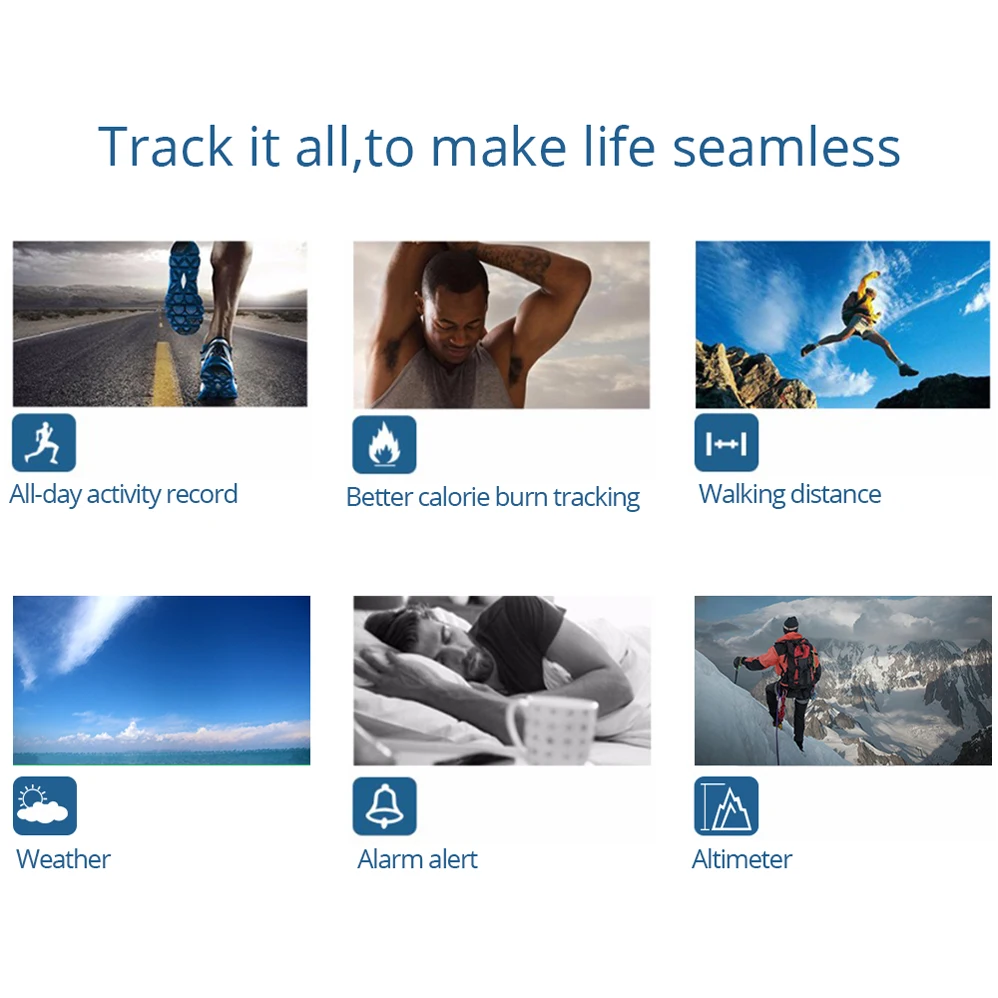 Track it all,to make life seamless

All-day activity record

Better calorie burn tracking

Walking distance

Weather

Alarm alert

Altimeter